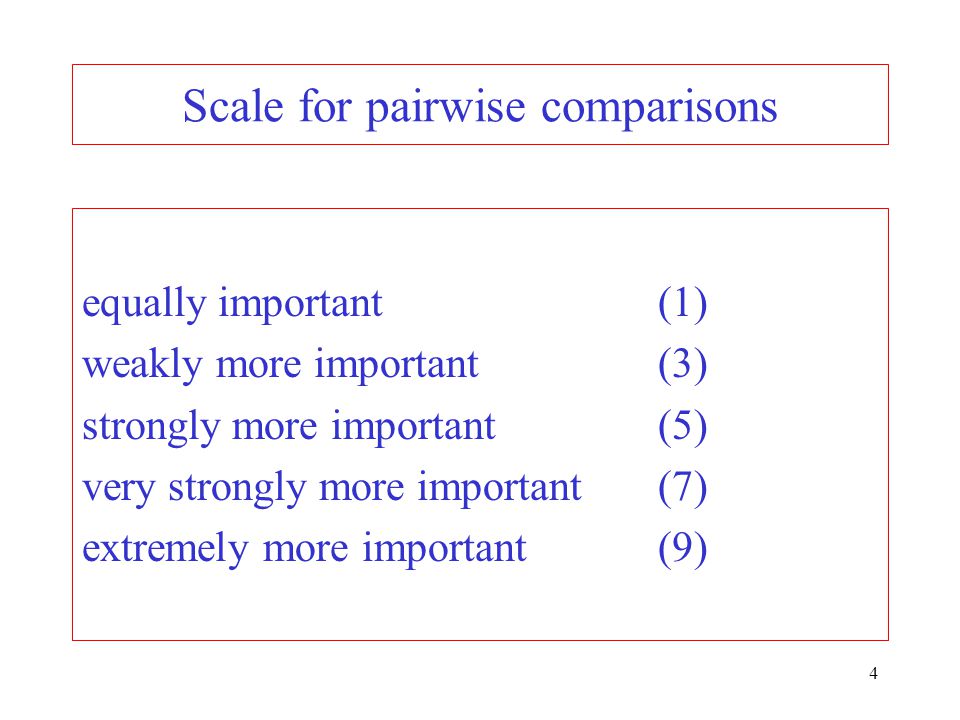 Scale for pairwise comparisons

equally important (1)
weakly more important (3)
strongly more important (5)
very strongly more important (7)
extremely more important (9)

4